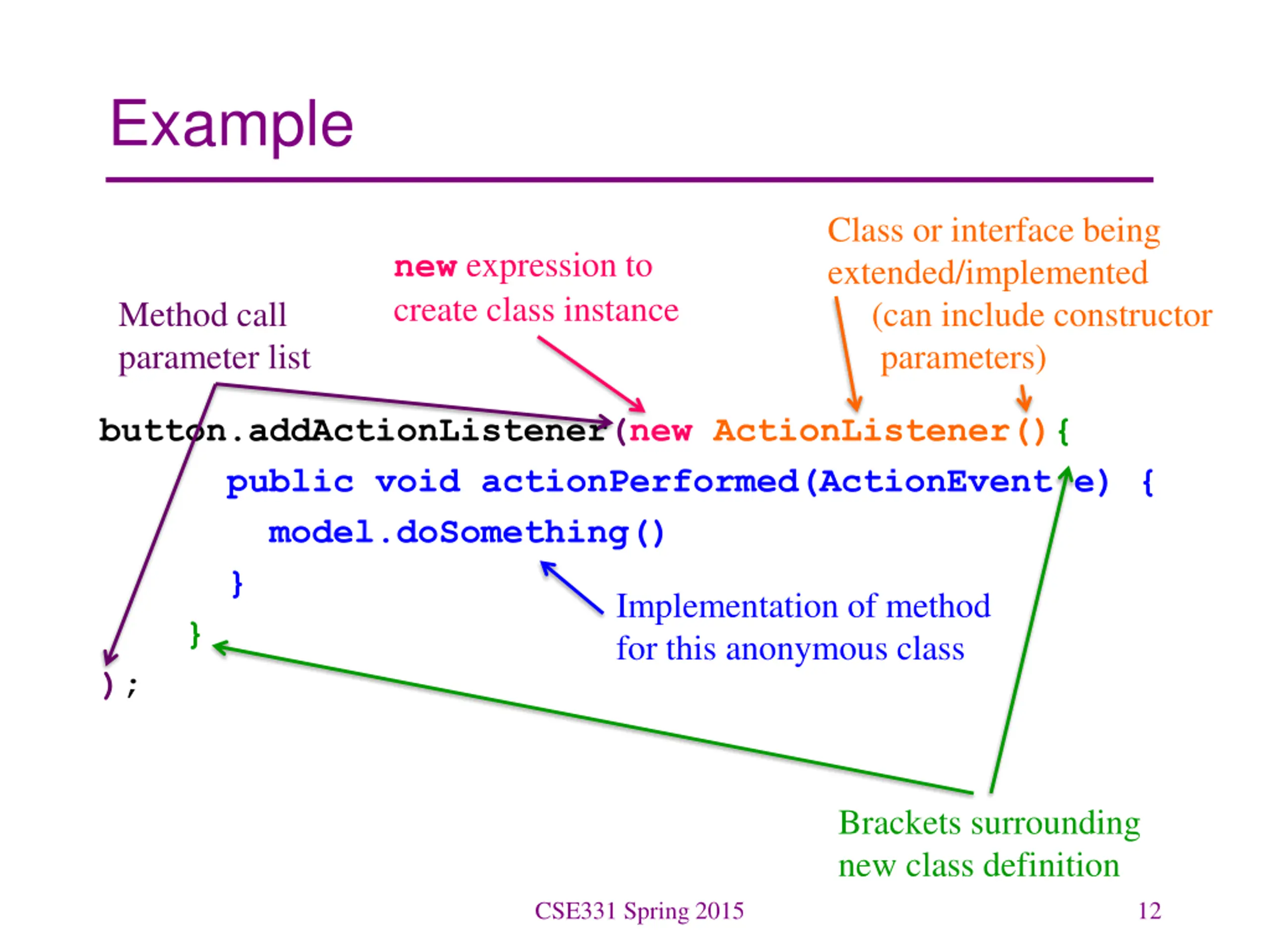 Example

Method call parameter list

new expression to create class instance

Class or interface being extended/implemented
(can include constructor parameters)

button.addActionListener(new ActionListener(){
    public void actionPerformed(ActionEvent e) {
      model.doSomething()
    }
  }
);

Implementation of method for this anonymous class

Brackets surrounding new class definition

CSE331 Spring 2015

12